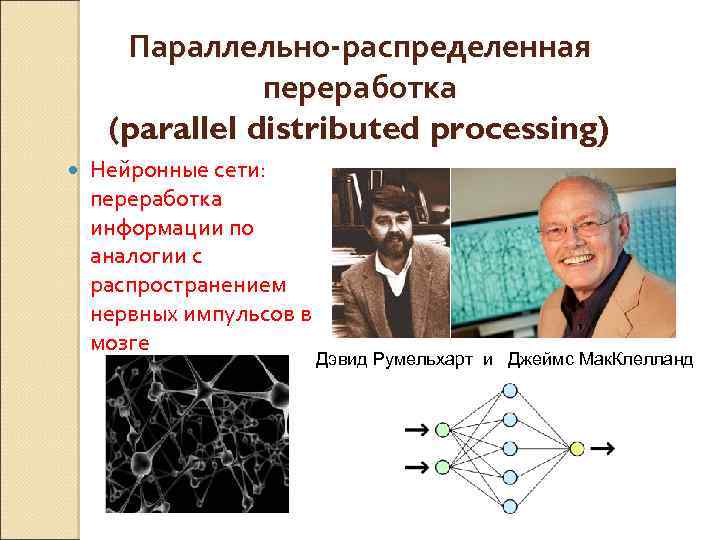 Параллельно-распределенная переработка
(parallel distributed processing)

Нейронные сети: переработка информации по аналогии с распространением нервных импульсов в мозге

Дэвид Румельхарт и Джеймс МакКлелланд